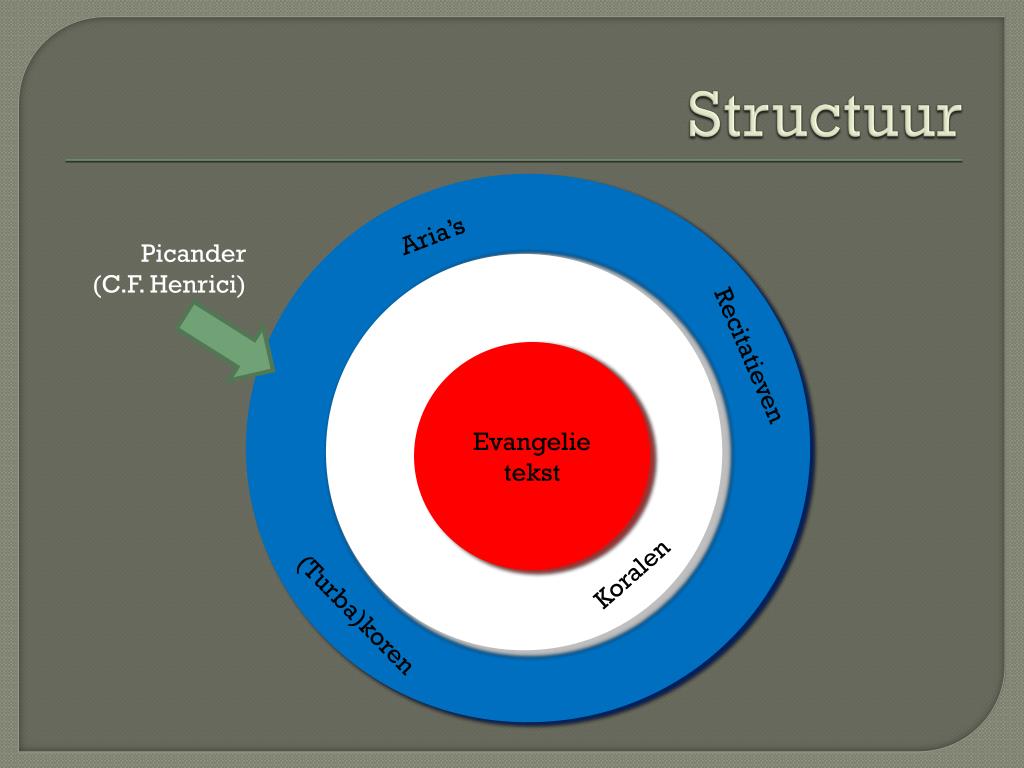 Structuur

Picander
(C.F. Henrici)

Aria's

Recitatieven

Evangelie tekst

Koralen

(Turba)koren